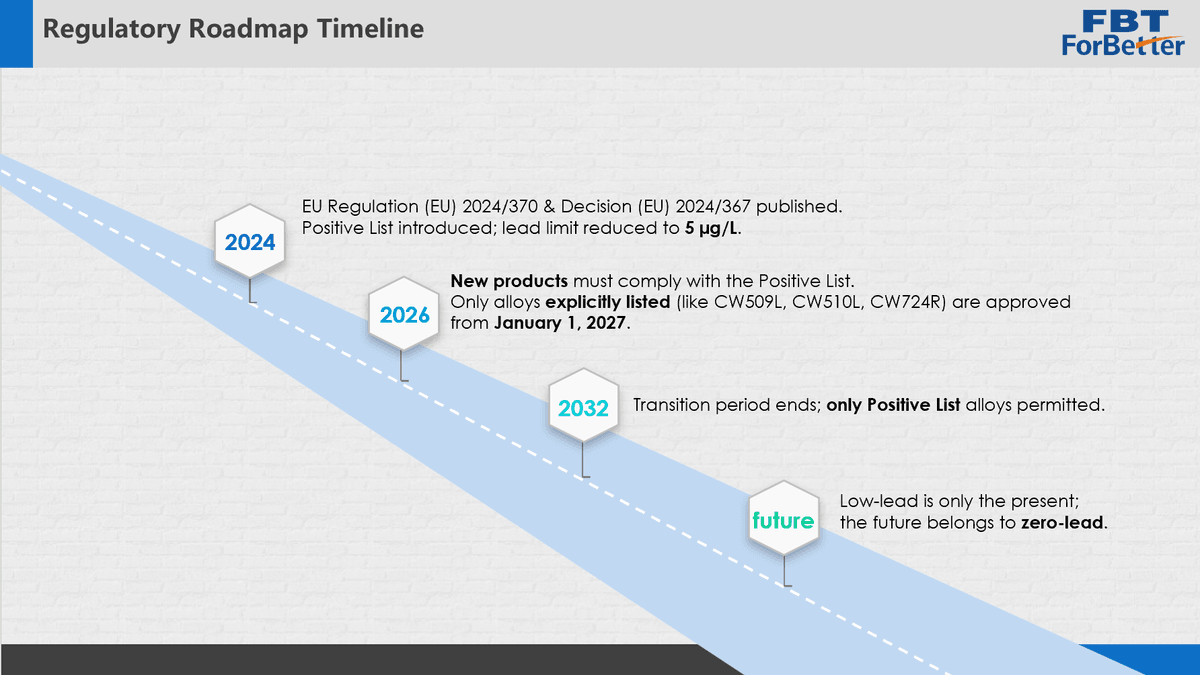 Regulatory Roadmap Timeline

FBT
ForBetter

2024
EU Regulation (EU) 2024/370 & Decision (EU) 2024/367 published.
Positive List introduced; lead limit reduced to 5 μg/L.

2026
New products must comply with the Positive List.
Only alloys explicitly listed (like CW509L, CW510L, CW724R) are approved from January 1, 2027.

2032
Transition period ends; only Positive List alloys permitted.

future
Low-lead is only the present;
the future belongs to zero-lead.